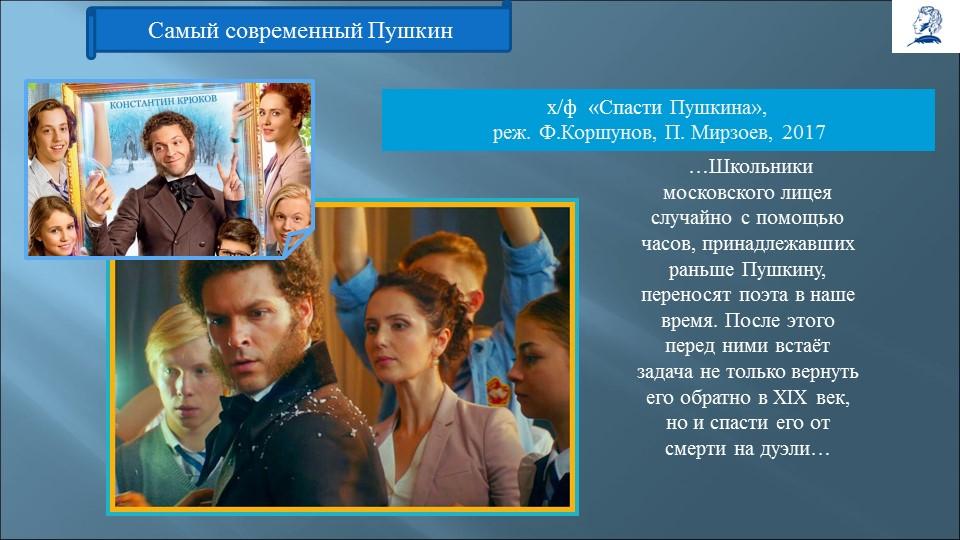 Самый современный Пушкин

КОНСТАНТИН КРЮКОВ

х/ф «Спасти Пушкина»,
реж. Ф.Коршунов, П. Мирзоев, 2017

…Школьники московского лицея случайно с помощью часов, принадлежавших раньше Пушкину, переносят поэта в наше время. После этого перед ними встаёт задача не только вернуть его обратно в XIX век, но и спасти его от смерти на дуэли…